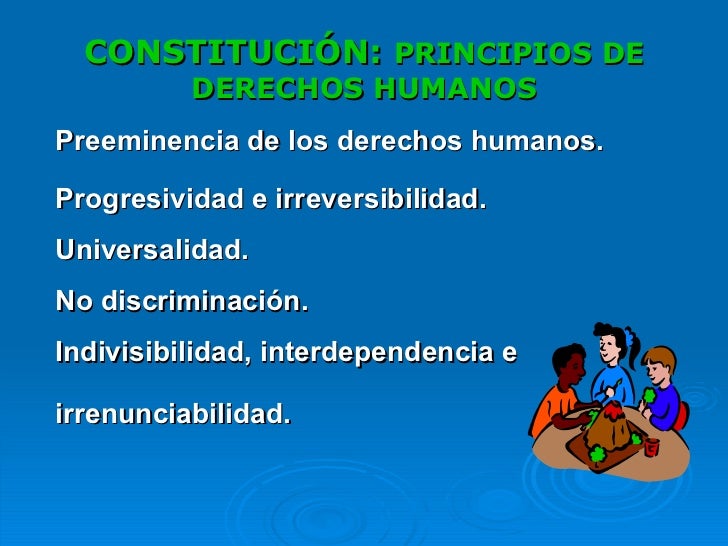 CONSTITUCIÓN: PRINCIPIOS DE DERECHOS HUMANOS

Preeminencia de los derechos humanos.

Progresividad e irreversibilidad.

Universalidad.

No discriminación.

Indivisibilidad, interdependencia e

irrenunciabilidad.